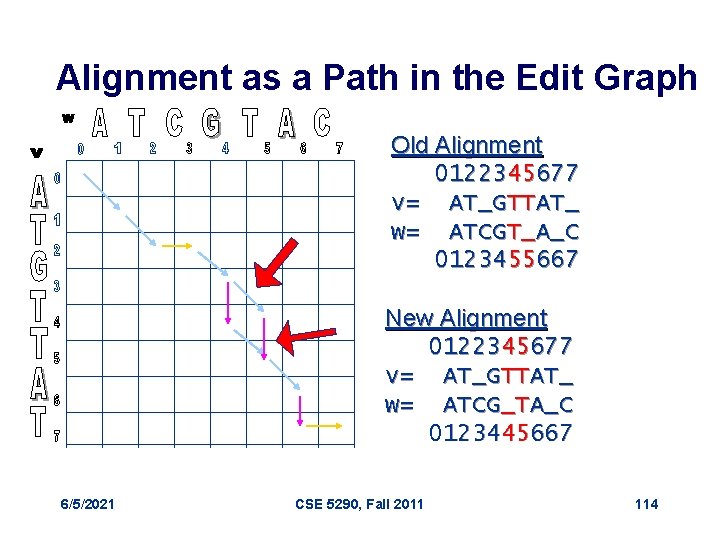 Alignment as a Path in the Edit Graph

w A T C G T A C
0 1 2 3 4 5 6 7

v A T G T T A T
0 1 2 3 4 5 6 7

Old Alignment
0122345677
v= AT_GTTAT_
w= ATCGT_A_C
0123455667

New Alignment
0122345677
v= AT_GTTAT_
w= ATCG_TA_C
0123445667

6/5/2021 CSE 5290, Fall 2011 114